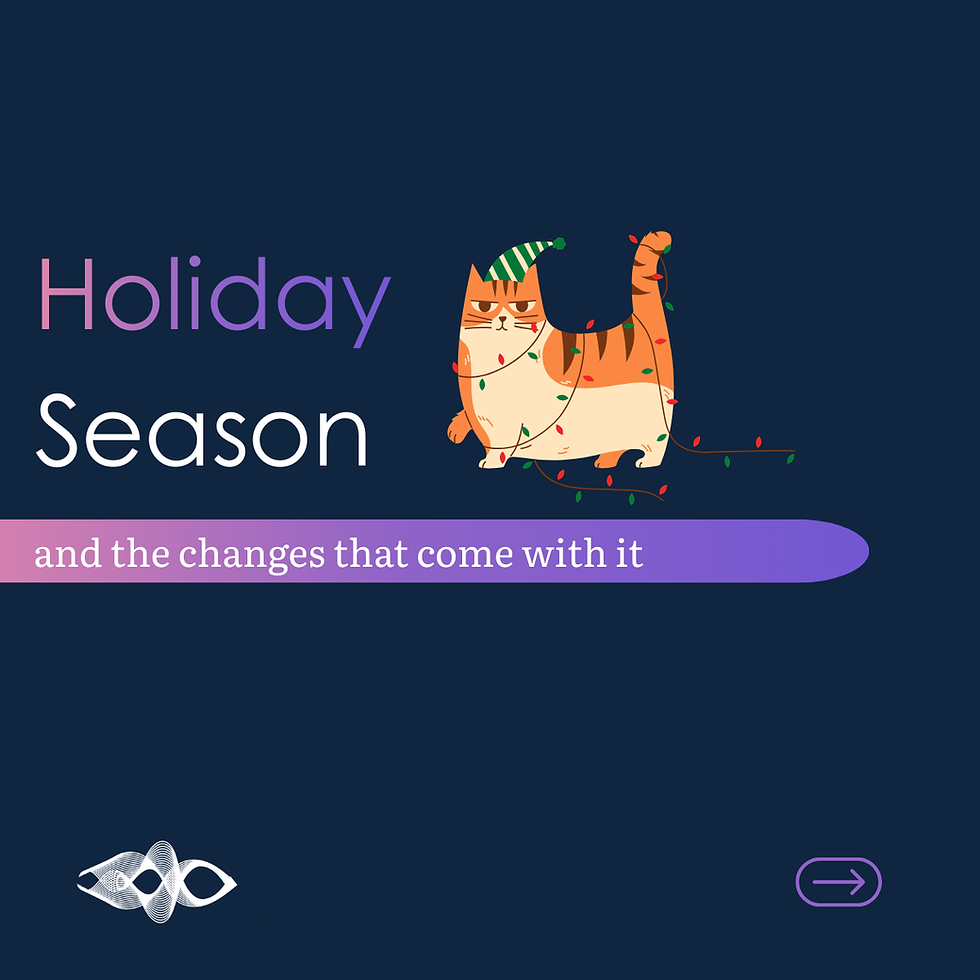 Holiday
Season

and the changes that come with it